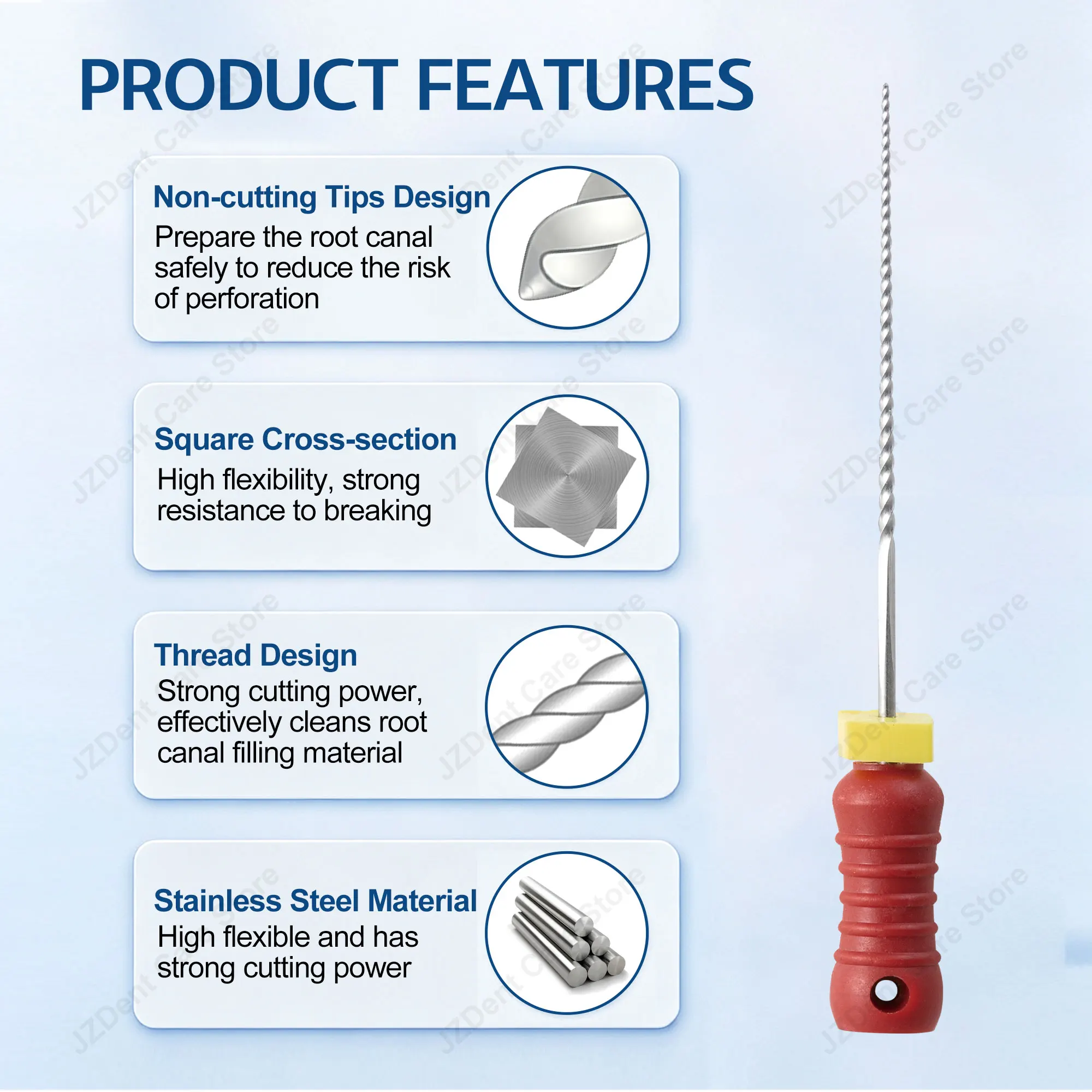 PRODUCT FEATURES

Non-cutting Tips Design
Prepare the root canal safely to reduce the risk of perforation

Square Cross-section
High flexibility, strong resistance to breaking

Thread Design
Strong cutting power, effectively cleans root canal filling material

Stainless Steel Material
High flexible and has strong cutting power

JZDent Care Store